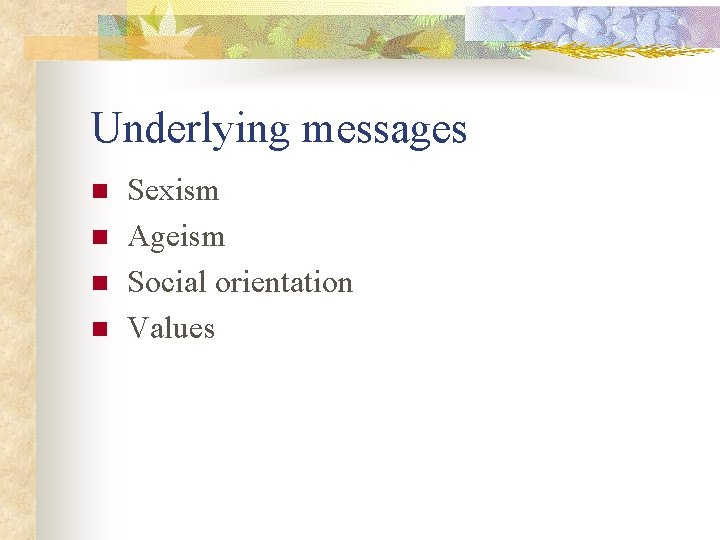 Underlying messages

- Sexism
- Ageism
- Social orientation
- Values